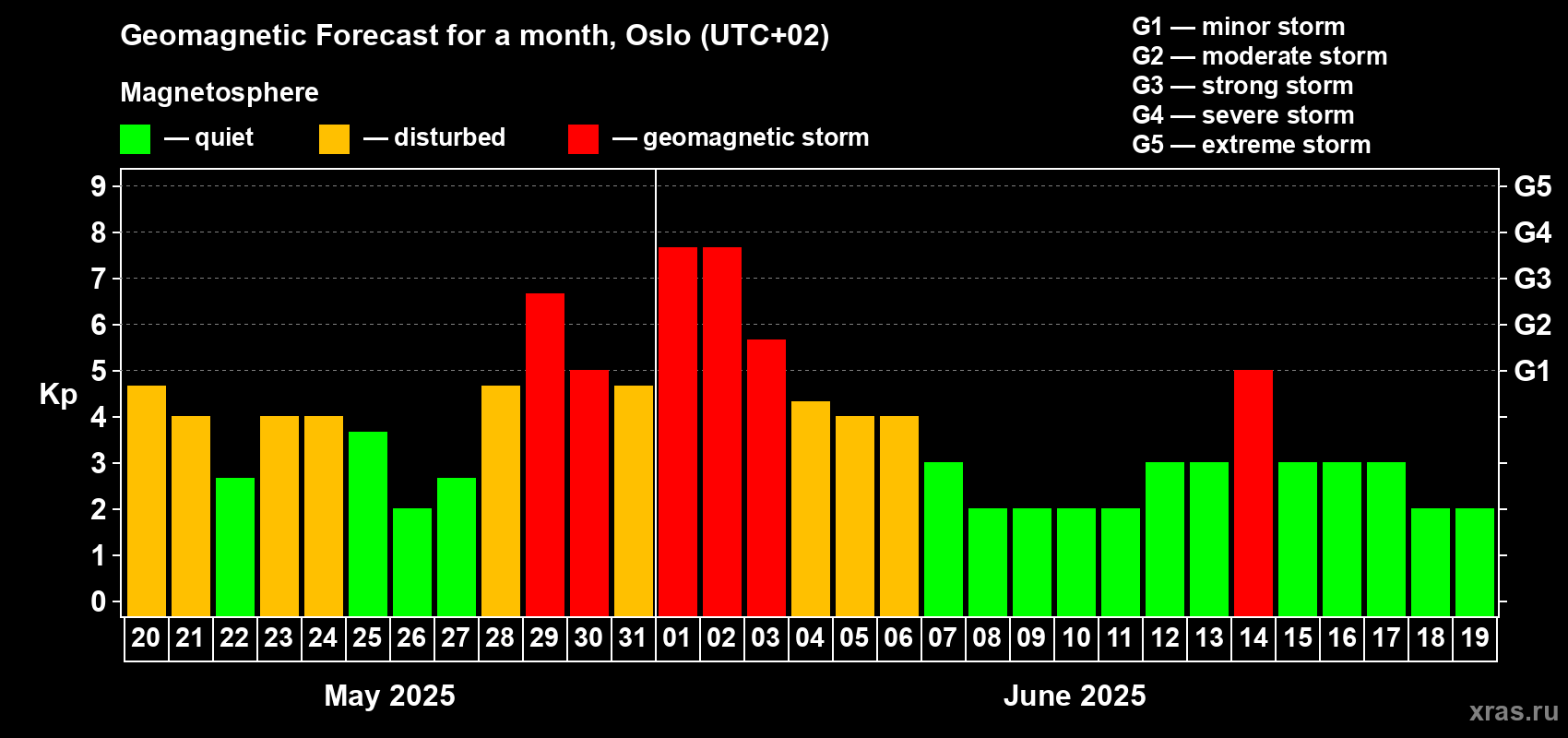 Geomagnetic Forecast for a month, Oslo (UTC+02)

Magnetosphere

— quiet — disturbed — geomagnetic storm

G1 — minor storm
G2 — moderate storm
G3 — strong storm
G4 — severe storm
G5 — extreme storm

Kp

9
8
7
6
5
4
3
2
1
0

G5
G4
G3
G2
G1

20 21 22 23 24 25 26 27 28 29 30 31 01 02 03 04 05 06 07 08 09 10 11 12 13 14 15 16 17 18 19

May 2025

June 2025

xras.ru